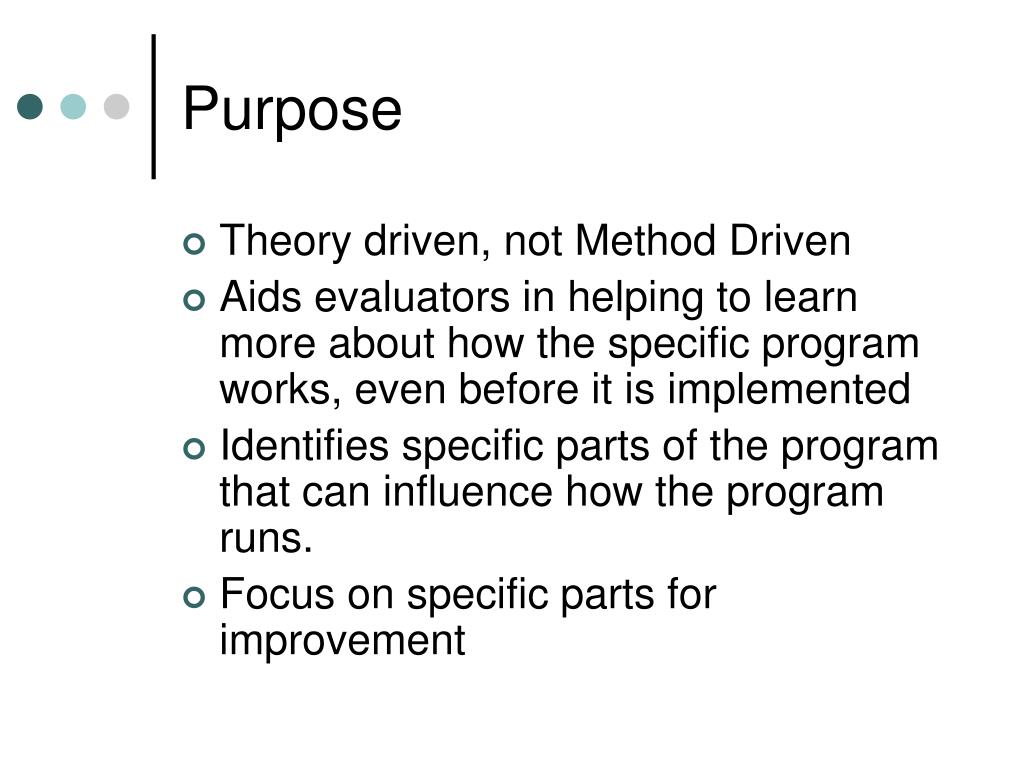 Purpose

Theory driven, not Method Driven

Aids evaluators in helping to learn more about how the specific program works, even before it is implemented

Identifies specific parts of the program that can influence how the program runs.

Focus on specific parts for improvement